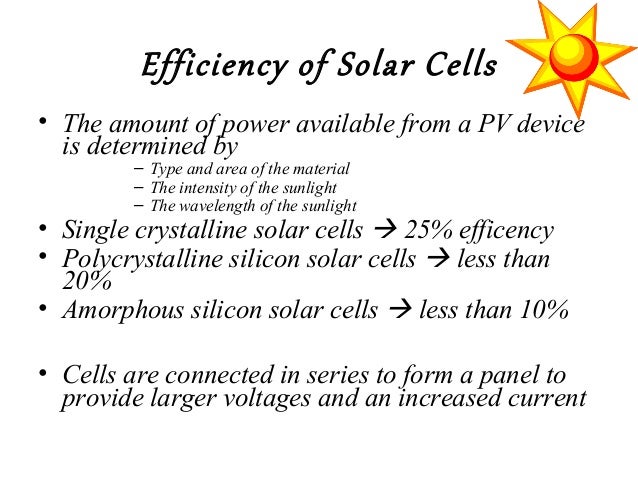 Efficiency of Solar Cells

• The amount of power available from a PV device is determined by
– Type and area of the material
– The intensity of the sunlight
– The wavelength of the sunlight

• Single crystalline solar cells → 25% efficency
• Polycrystalline silicon solar cells → less than 20%
• Amorphous silicon solar cells → less than 10%

• Cells are connected in series to form a panel to provide larger voltages and an increased current